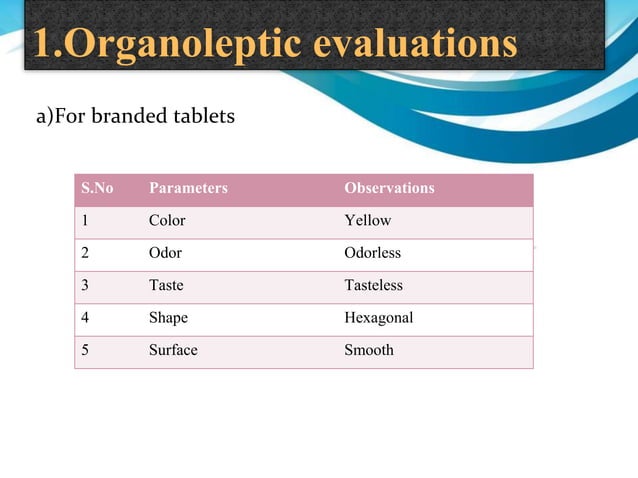 1.Organoleptic evaluations

a)For branded tablets

| S.No | Parameters | Observations |
|---|---|---|
| 1 | Color | Yellow |
| 2 | Odor | Odorless |
| 3 | Taste | Tasteless |
| 4 | Shape | Hexagonal |
| 5 | Surface | Smooth |